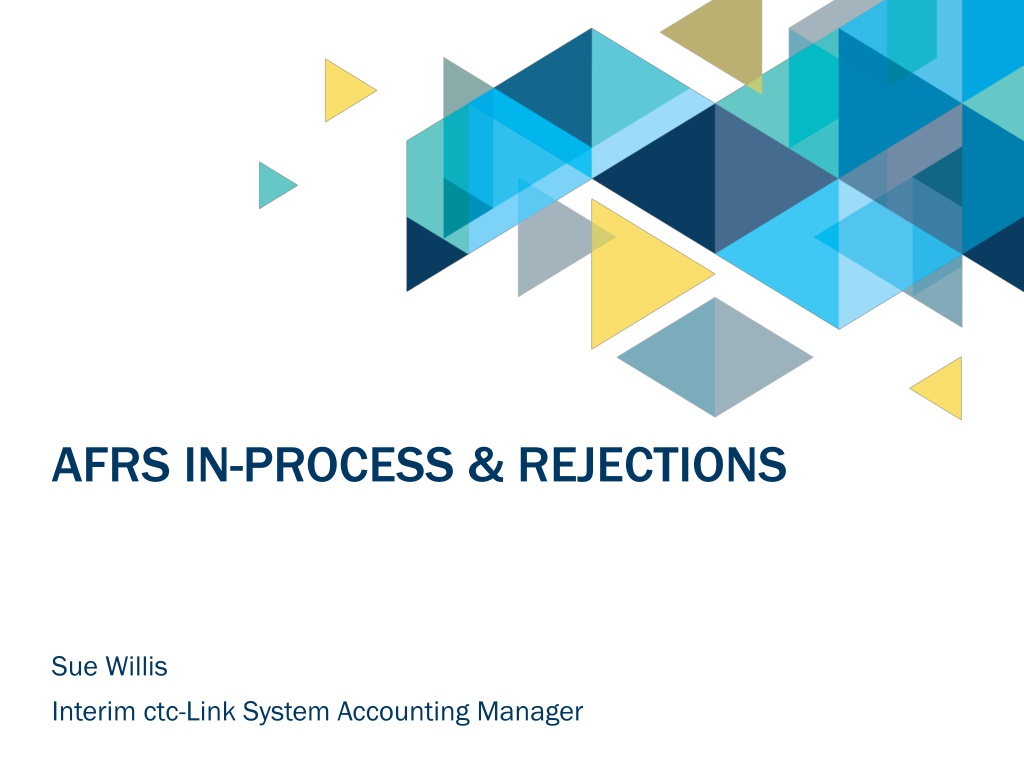 AFRS IN-PROCESS & REJECTIONS

Sue Willis

Interim ctc-Link System Accounting Manager